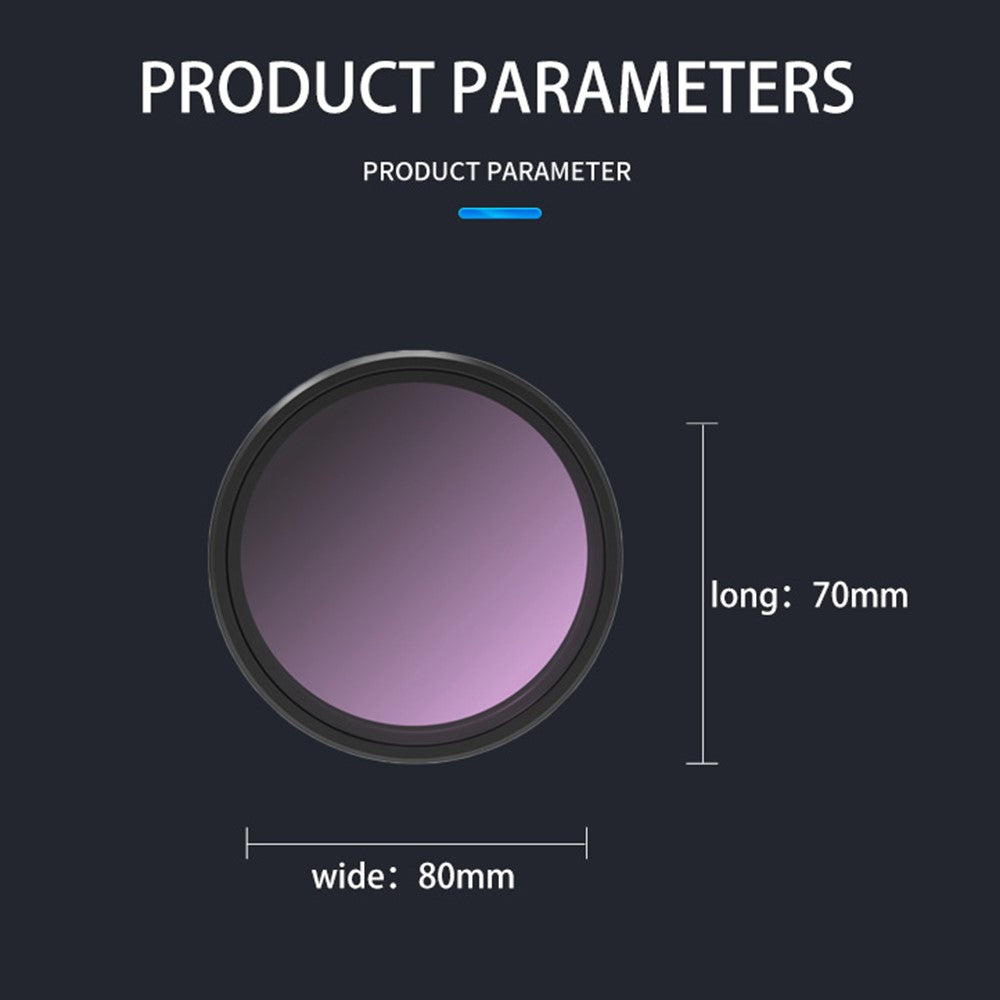 PRODUCT PARAMETERS

PRODUCT PARAMETER

long：70mm

wide：80mm